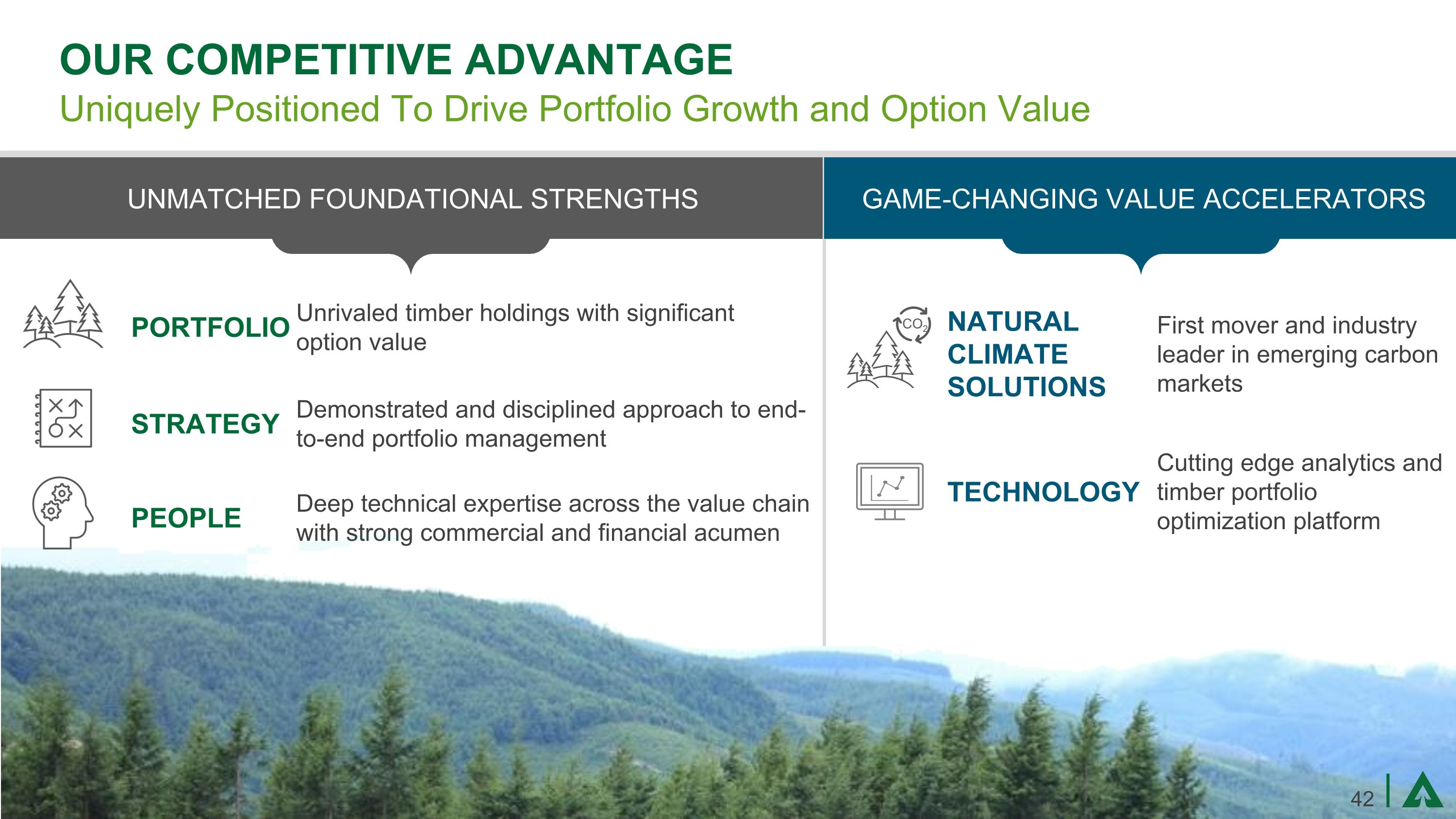 OUR COMPETITIVE ADVANTAGE
Uniquely Positioned To Drive Portfolio Growth and Option Value

UNMATCHED FOUNDATIONAL STRENGTHS

PORTFOLIO Unrivaled timber holdings with significant option value

STRATEGY Demonstrated and disciplined approach to end-to-end portfolio management

PEOPLE Deep technical expertise across the value chain with strong commercial and financial acumen

GAME-CHANGING VALUE ACCELERATORS

$CO_2$

NATURAL CLIMATE SOLUTIONS First mover and industry leader in emerging carbon markets

TECHNOLOGY Cutting edge analytics and timber portfolio optimization platform

42